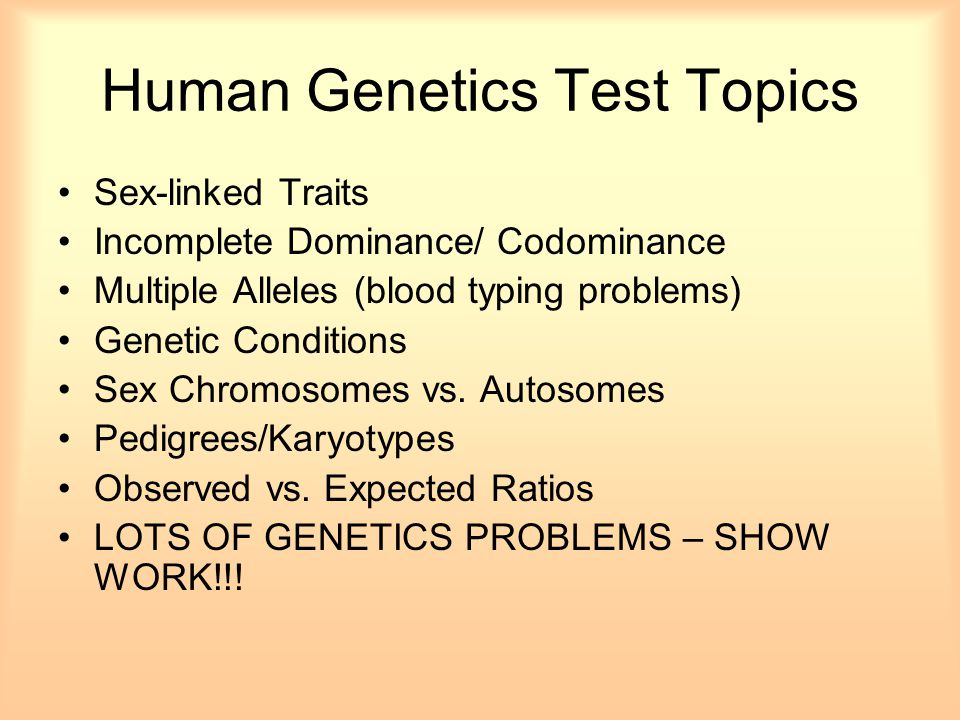 Human Genetics Test Topics

• Sex-linked Traits
• Incomplete Dominance/ Codominance
• Multiple Alleles (blood typing problems)
• Genetic Conditions
• Sex Chromosomes vs. Autosomes
• Pedigrees/Karyotypes
• Observed vs. Expected Ratios
• LOTS OF GENETICS PROBLEMS – SHOW WORK!!!